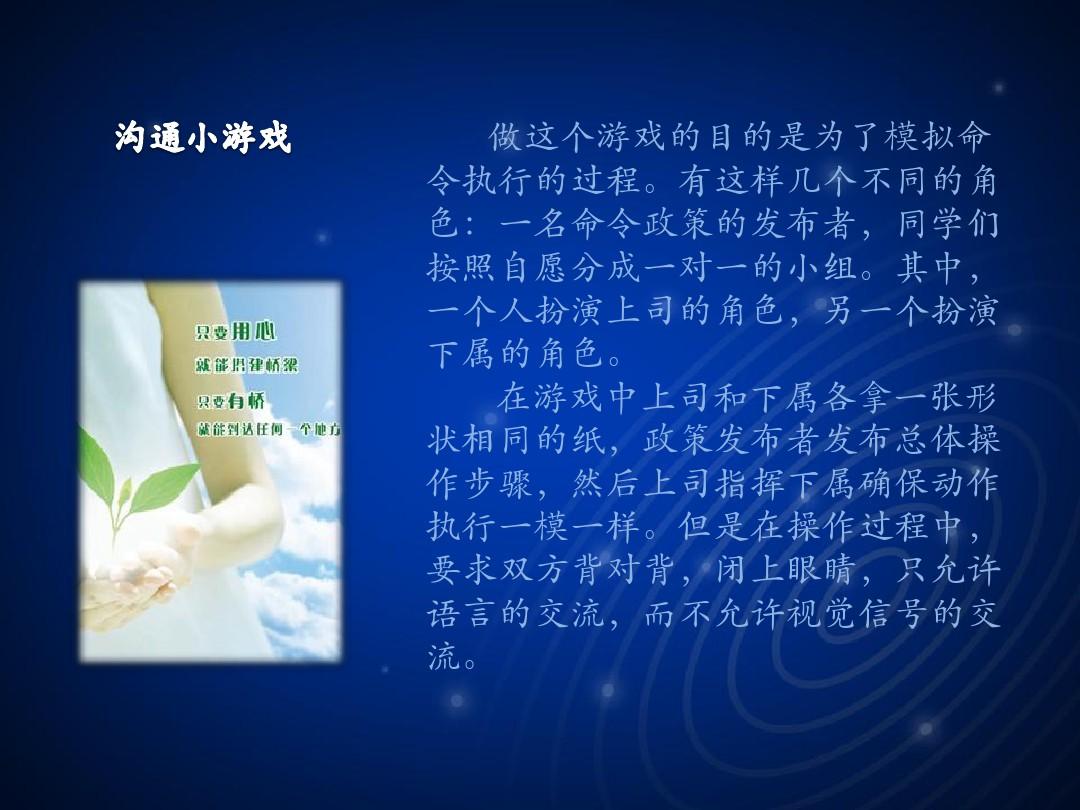 沟通小游戏

只要用心
就能搭建桥梁
只要有桥
就能到达任何一个地方

做这个游戏的目的是为了模拟命令执行的过程。有这样几个不同的角色：一名命令政策的发布者，同学们按照自愿分成一对一的小组。其中，一个人扮演上司的角色，另一个扮演下属的角色。

在游戏中上司和下属各拿一张形状相同的纸，政策发布者发布总体操作步骤，然后上司指挥下属确保动作执行一模一样。但是在操作过程中，要求双方背对背，闭上眼睛，只允许语言的交流，而不允许视觉信号的交流。